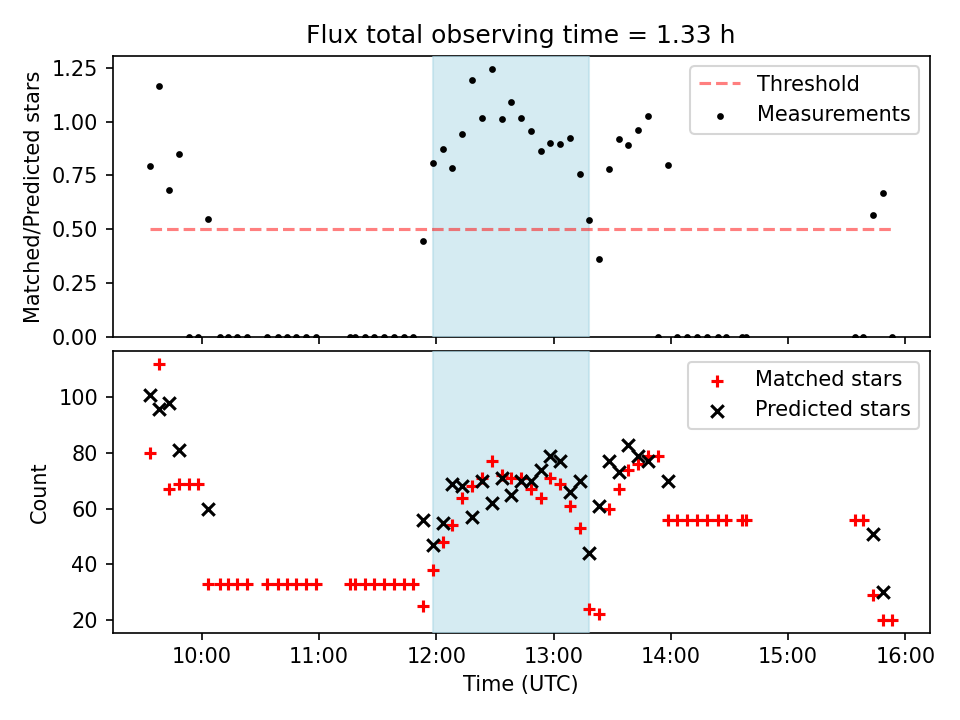 Flux total observing time = 1.33 h

Matched/Predicted stars

1.25
1.00
0.75
0.50
0.25
0.00

Threshold
Measurements

Count

100
80
60
40
20

Matched stars
Predicted stars

10:00 11:00 12:00 13:00 14:00 15:00 16:00

Time (UTC)